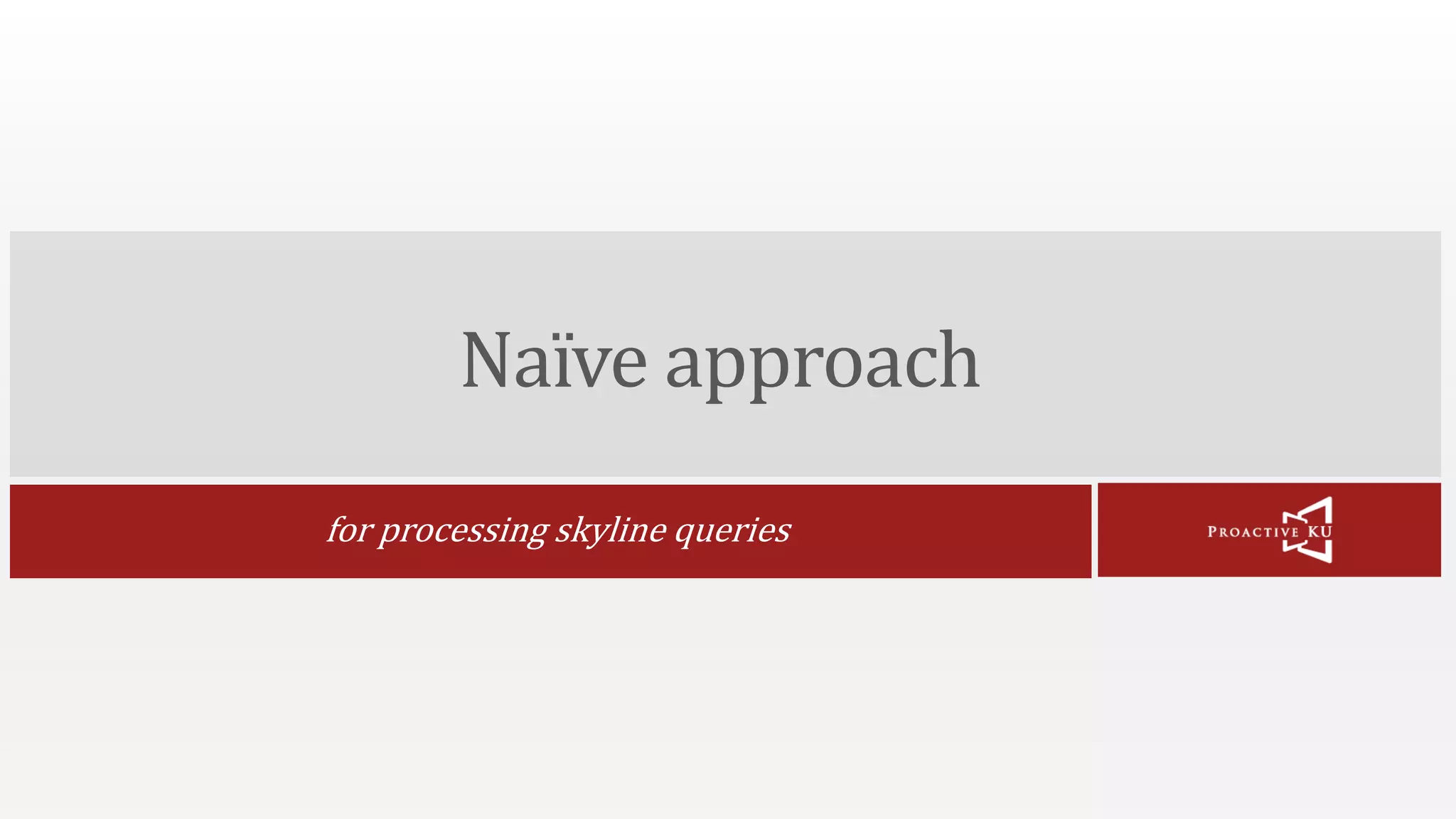 Naïve approach

for processing skyline queries

PROACTIVE KU